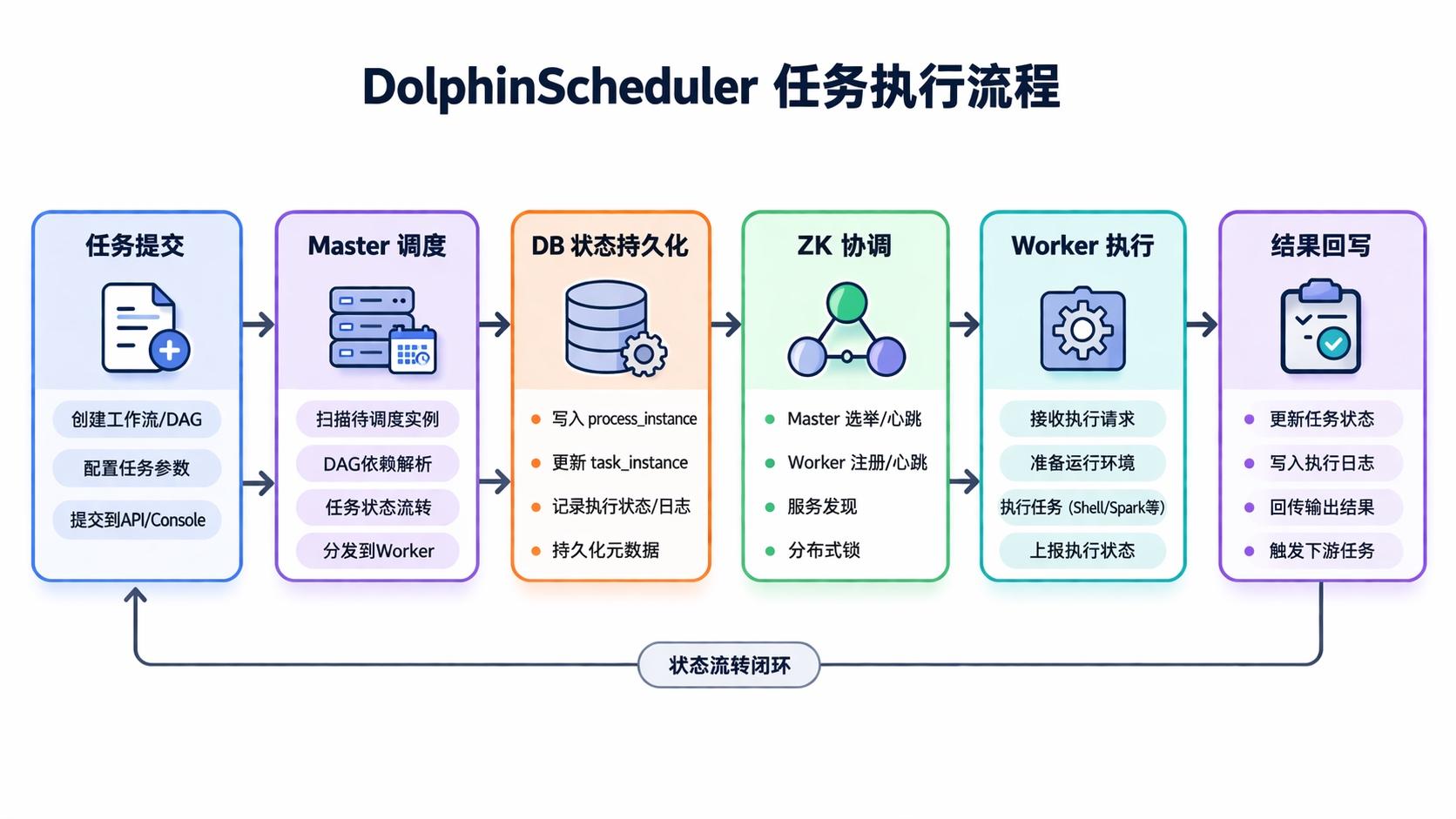 DolphinScheduler 任务执行流程

任务提交

创建工作流/DAG

配置任务参数

提交到API/Console

Master 调度

扫描待调度实例

DAG依赖解析

任务状态流转

分发到Worker

DB 状态持久化

写入 process_instance

更新 task_instance

记录执行状态/日志

持久化元数据

ZK 协调

Master 选举/心跳

Worker 注册/心跳

服务发现

分布式锁

Worker 执行

接收执行请求

准备运行环境

执行任务 (Shell/Spark等)

上报执行状态

结果回写

更新任务状态

写入执行日志

回传输出结果

触发下游任务

状态流转闭环